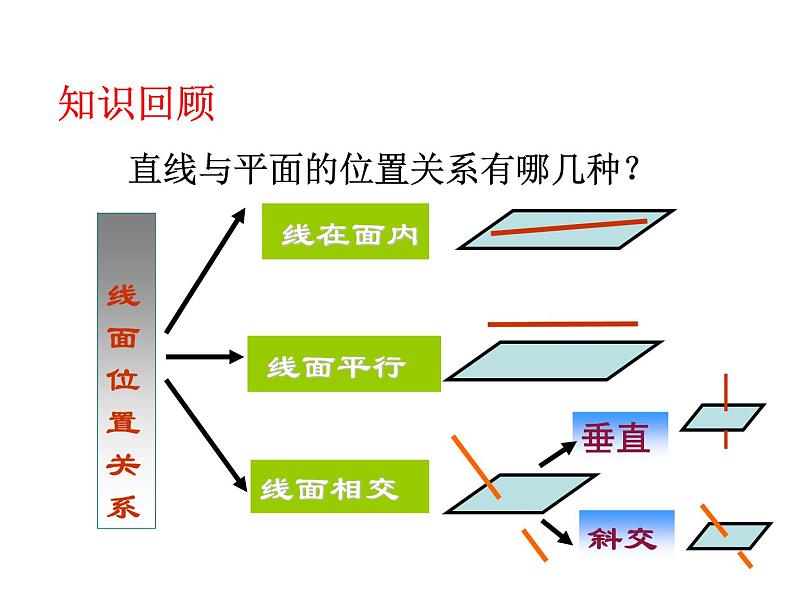 知识回顾

直线与平面的位置关系有哪几种？

线面位置关系

线在面内

线面平行

线面相交

垂直

斜交